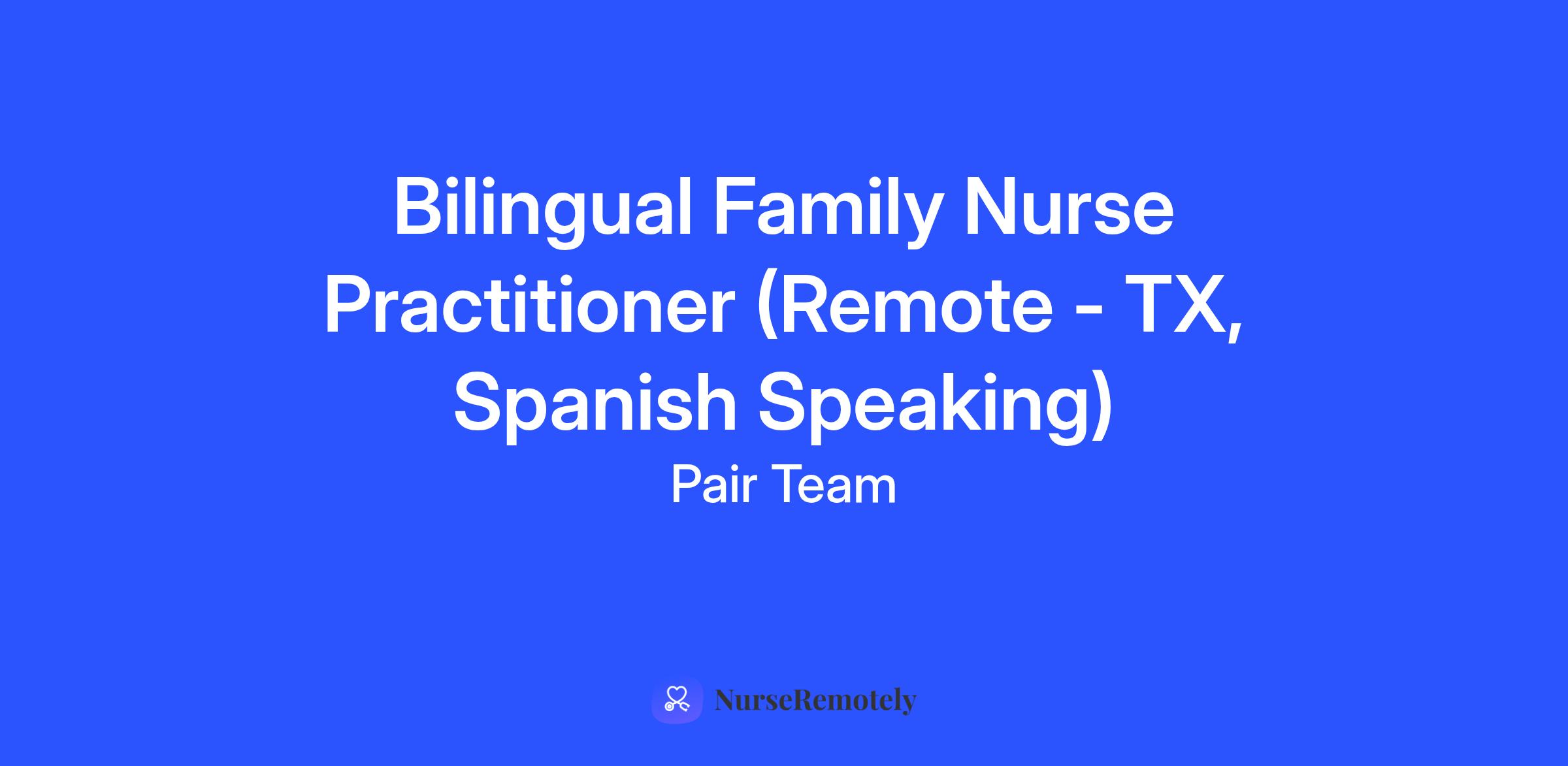 Bilingual Family Nurse Practitioner (Remote - TX, Spanish Speaking)

Pair Team

NurseRemotely